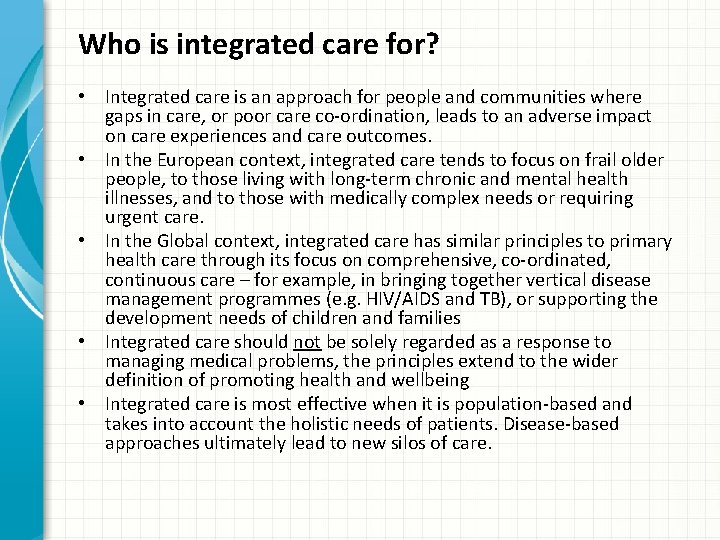 Who is integrated care for?

• Integrated care is an approach for people and communities where gaps in care, or poor care co-ordination, leads to an adverse impact on care experiences and care outcomes.
• In the European context, integrated care tends to focus on frail older people, to those living with long-term chronic and mental health illnesses, and to those with medically complex needs or requiring urgent care.
• In the Global context, integrated care has similar principles to primary health care through its focus on comprehensive, co-ordinated, continuous care – for example, in bringing together vertical disease management programmes (e.g. HIV/AIDS and TB), or supporting the development needs of children and families
• Integrated care should not be solely regarded as a response to managing medical problems, the principles extend to the wider definition of promoting health and wellbeing
• Integrated care is most effective when it is population-based and takes into account the holistic needs of patients. Disease-based approaches ultimately lead to new silos of care.